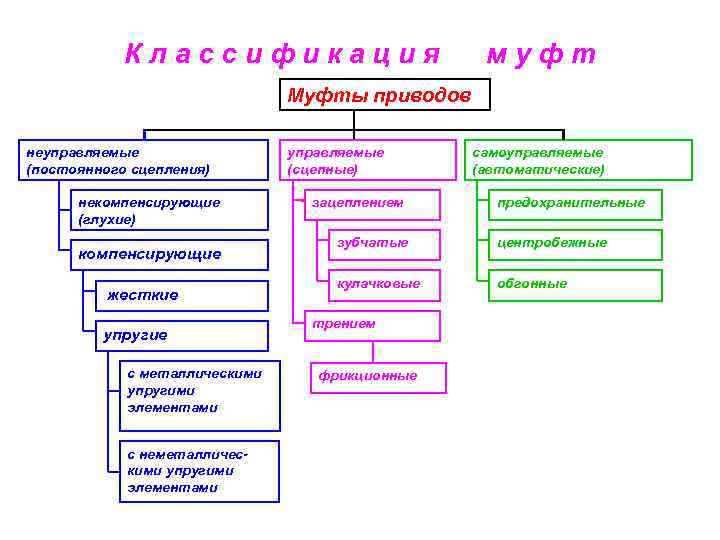 Классификация муфт

Муфты приводов

неуправляемые (постоянного сцепления)

некомпенсирующие (глухие)

компенсирующие

жесткие

упругие

с металлическими упругими элементами

с неметаллическими упругими элементами

управляемые (сцепные)

зацеплением

зубчатые

кулачковые

трением

фрикционные

самоуправляемые (автоматические)

предохранительные

центробежные

обгонные